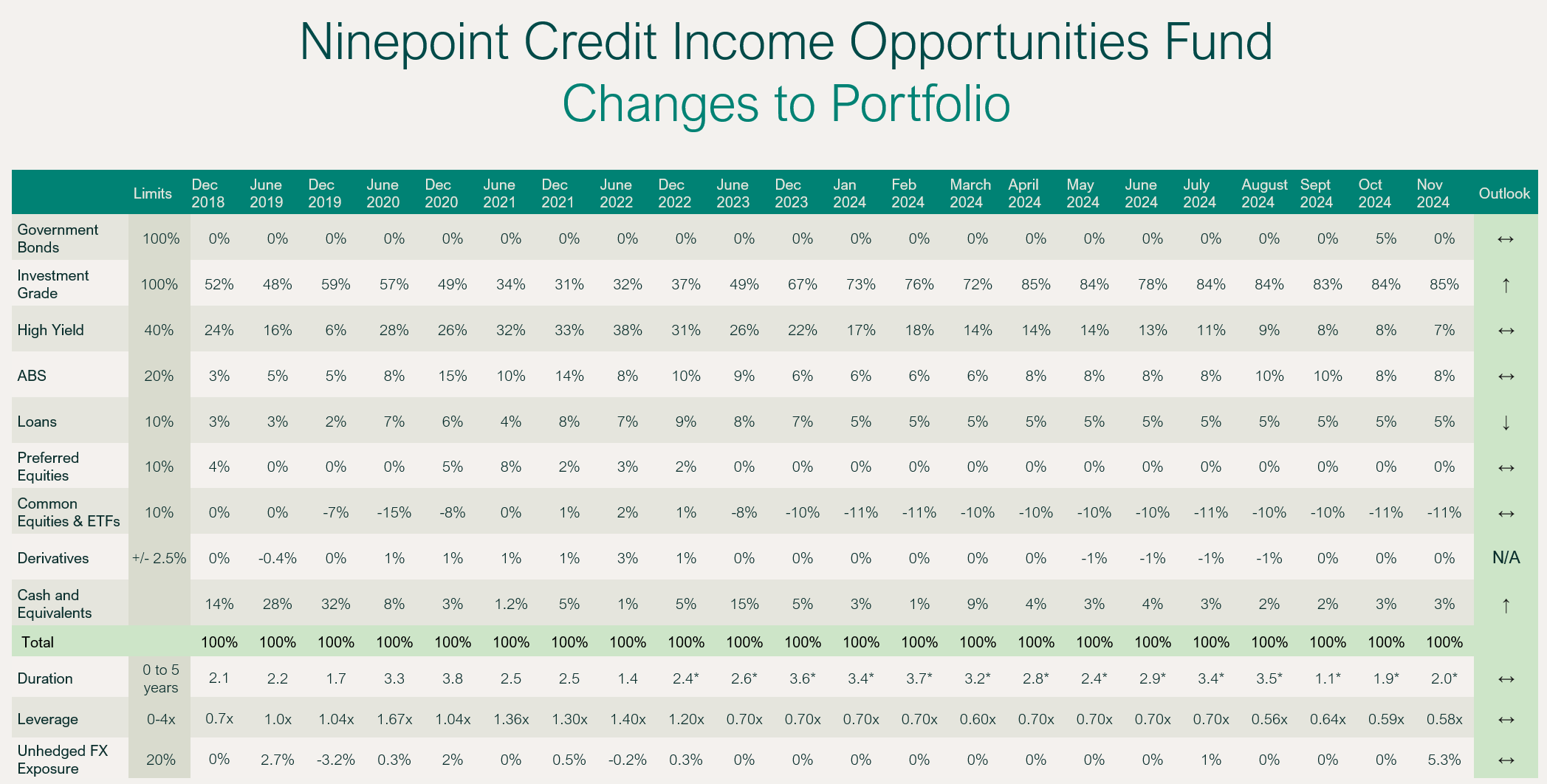 Ninepoint Credit Income Opportunities Fund
Changes to Portfolio

| | Limits | Dec 2018 | June 2019 | Dec 2019 | June 2020 | Dec 2020 | June 2021 | Dec 2021 | June 2022 | Dec 2022 | June 2023 | Dec 2023 | Jan 2024 | Feb 2024 | March 2024 | April 2024 | May 2024 | June 2024 | July 2024 | August 2024 | Sept 2024 | Oct 2024 | Nov 2024 | Outlook |
|---|---|---|---|---|---|---|---|---|---|---|---|---|---|---|---|---|---|---|---|---|---|---|---|---|
| Government Bonds | 100% | 0% | 0% | 0% | 0% | 0% | 0% | 0% | 0% | 0% | 0% | 0% | 0% | 0% | 0% | 0% | 0% | 0% | 0% | 0% | 0% | 5% | 0% | ↔ |
| Investment Grade | 100% | 52% | 48% | 59% | 57% | 49% | 34% | 31% | 32% | 37% | 49% | 67% | 73% | 76% | 72% | 85% | 84% | 78% | 84% | 84% | 83% | 84% | 85% | ↑ |
| High Yield | 40% | 24% | 16% | 6% | 28% | 26% | 32% | 33% | 38% | 31% | 26% | 22% | 17% | 18% | 14% | 14% | 14% | 13% | 11% | 9% | 8% | 8% | 7% | ↔ |
| ABS | 20% | 3% | 5% | 5% | 8% | 15% | 10% | 14% | 8% | 10% | 9% | 6% | 6% | 6% | 6% | 8% | 8% | 8% | 8% | 10% | 10% | 8% | 8% | ↔ |
| Loans | 10% | 3% | 3% | 2% | 7% | 6% | 4% | 8% | 7% | 9% | 8% | 7% | 5% | 5% | 5% | 5% | 5% | 5% | 5% | 5% | 5% | 5% | 5% | ↓ |
| Preferred Equities | 10% | 4% | 0% | 0% | 0% | 5% | 8% | 2% | 3% | 2% | 0% | 0% | 0% | 0% | 0% | 0% | 0% | 0% | 0% | 0% | 0% | 0% | 0% | ↔ |
| Common Equities & ETFs | 10% | 0% | 0% | -7% | -15% | -8% | 0% | 1% | 2% | 1% | -8% | -10% | -11% | -11% | -10% | -10% | -10% | -10% | -11% | -10% | -10% | -11% | -11% | ↔ |
| Derivatives | +/- 2.5% | 0% | -0.4% | 0% | 1% | 1% | 1% | 1% | 3% | 1% | 0% | 0% | 0% | 0% | 0% | 0% | -1% | -1% | -1% | -1% | 0% | 0% | 0% | N/A |
| Cash and Equivalents | | 14% | 28% | 32% | 8% | 3% | 1.2% | 5% | 1% | 5% | 15% | 5% | 3% | 1% | 9% | 4% | 3% | 4% | 3% | 2% | 2% | 3% | 3% | ↑ |
| Total | | 100% | 100% | 100% | 100% | 100% | 100% | 100% | 100% | 100% | 100% | 100% | 100% | 100% | 100% | 100% | 100% | 100% | 100% | 100% | 100% | 100% | 100% | |
| Duration | 0 to 5 years | 2.1 | 2.2 | 1.7 | 3.3 | 3.8 | 2.5 | 2.5 | 1.4 | 2.4* | 2.6* | 3.6* | 3.4* | 3.7* | 3.2* | 2.8* | 2.4* | 2.9* | 3.4* | 3.5* | 1.1* | 1.9* | 2.0* | ↔ |
| Leverage | 0-4x | 0.7x | 1.0x | 1.04x | 1.67x | 1.04x | 1.36x | 1.30x | 1.40x | 1.20x | 0.70x | 0.70x | 0.70x | 0.70x | 0.60x | 0.70x | 0.70x | 0.70x | 0.70x | 0.56x | 0.64x | 0.59x | 0.58x | ↔ |
| Unhedged FX Exposure | 20% | 0% | 2.7% | -3.2% | 0.3% | 2% | 0% | 0.5% | -0.2% | 0.3% | 0% | 0% | 0% | 0% | 0% | 0% | 0% | 0% | 1% | 0% | 0% | 0% | 5.3% | ↔ |